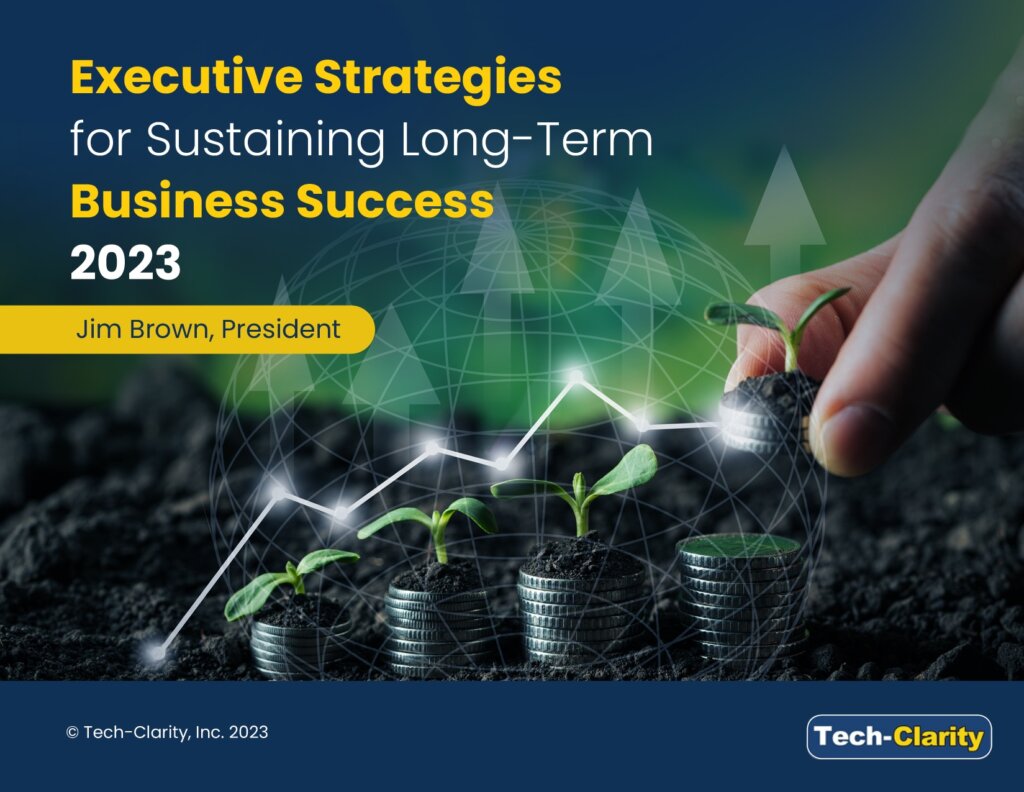 Executive Strategies for Sustaining Long-Term Business Success 2023

Jim Brown, President

© Tech-Clarity, Inc. 2023

Tech-Clarity